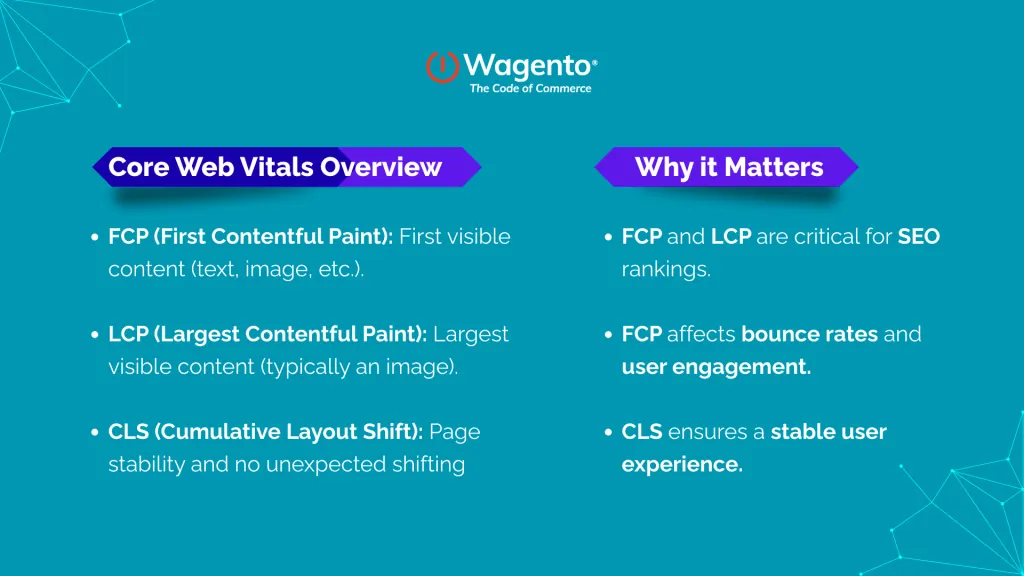 Wagento®
The Code of Commerce

Core Web Vitals Overview

• FCP (First Contentful Paint): First visible content (text, image, etc.).

• LCP (Largest Contentful Paint): Largest visible content (typically an image).

• CLS (Cumulative Layout Shift): Page stability and no unexpected shifting

Why it Matters

• FCP and LCP are critical for SEO rankings.

• FCP affects bounce rates and user engagement.

• CLS ensures a stable user experience.